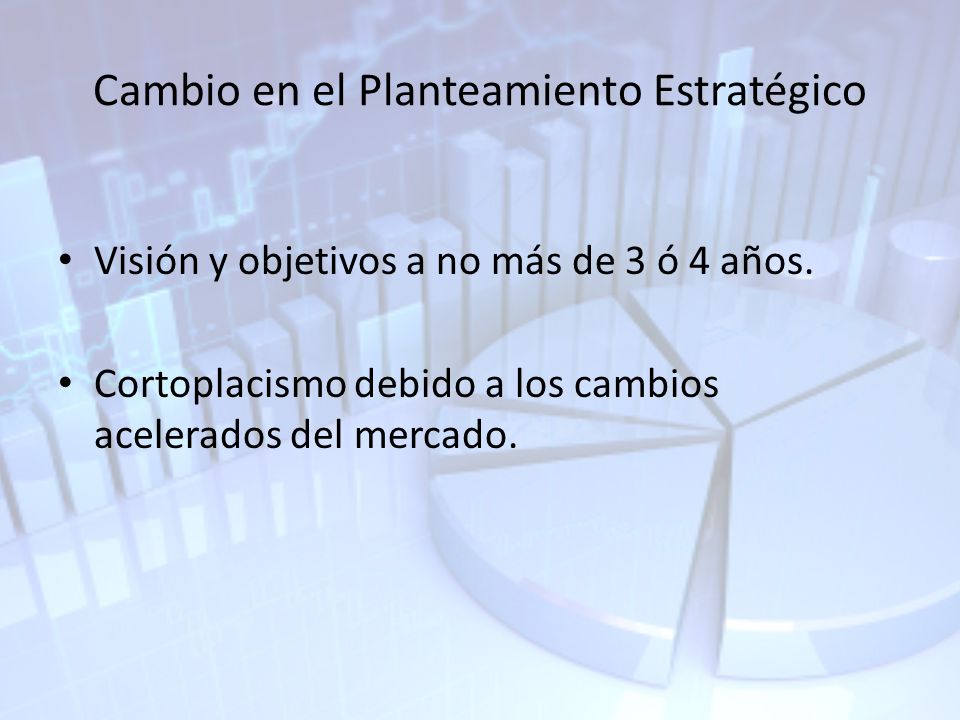 Cambio en el Planteamiento Estratégico

• Visión y objetivos a no más de 3 ó 4 años.

• Cortoplacismo debido a los cambios acelerados del mercado.